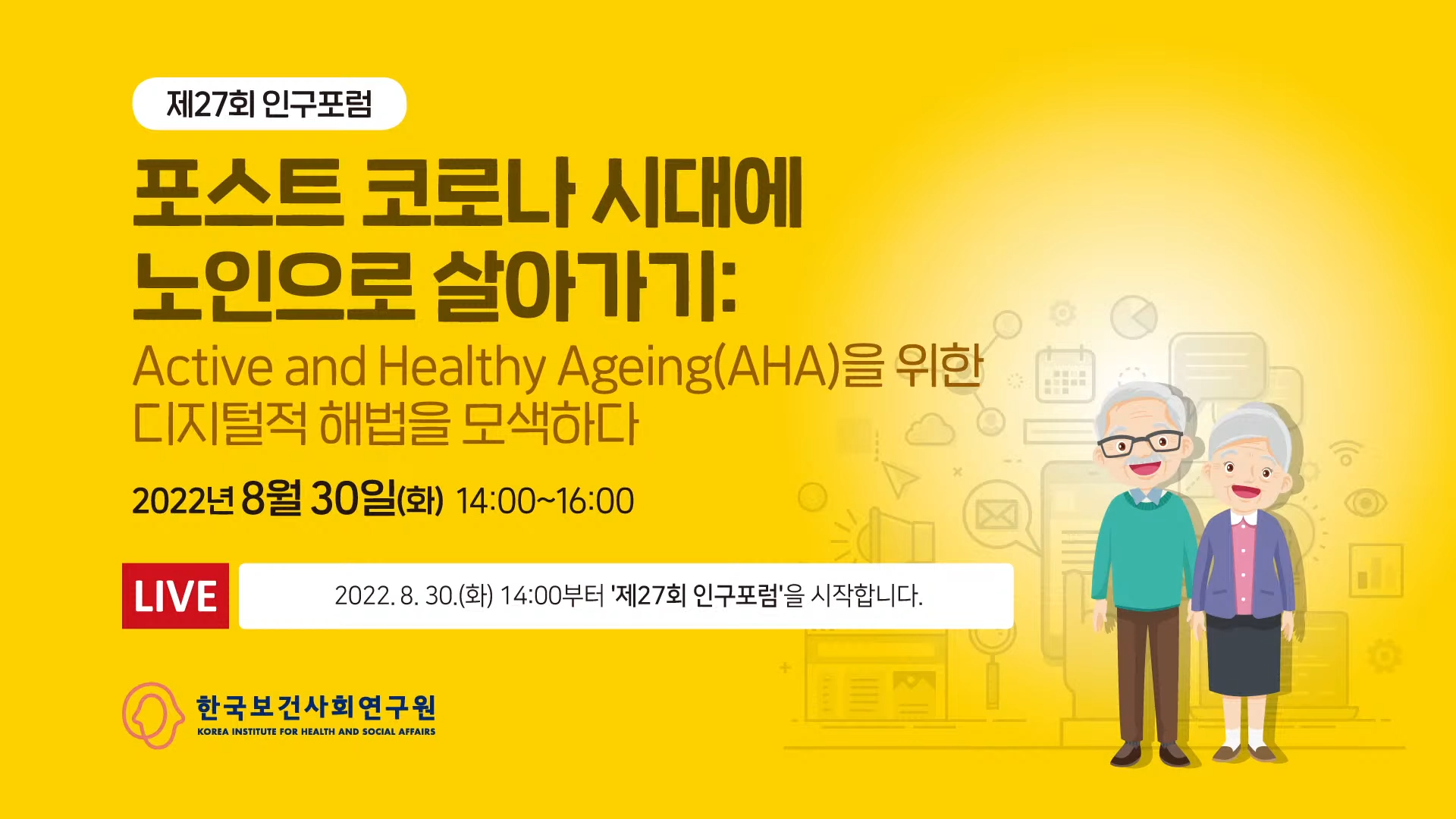 제27회 인구포럼

포스트 코로나 시대에 노인으로 살아가기:

Active and Healthy Ageing(AHA)을 위한 디지털적 해법을 모색하다

2022년 8월 30일(화) 14:00~16:00

LIVE

2022. 8. 30.(화) 14:00부터 '제27회 인구포럼'을 시작합니다.

한국보건사회연구원
KOREA INSTITUTE FOR HEALTH AND SOCIAL AFFAIRS